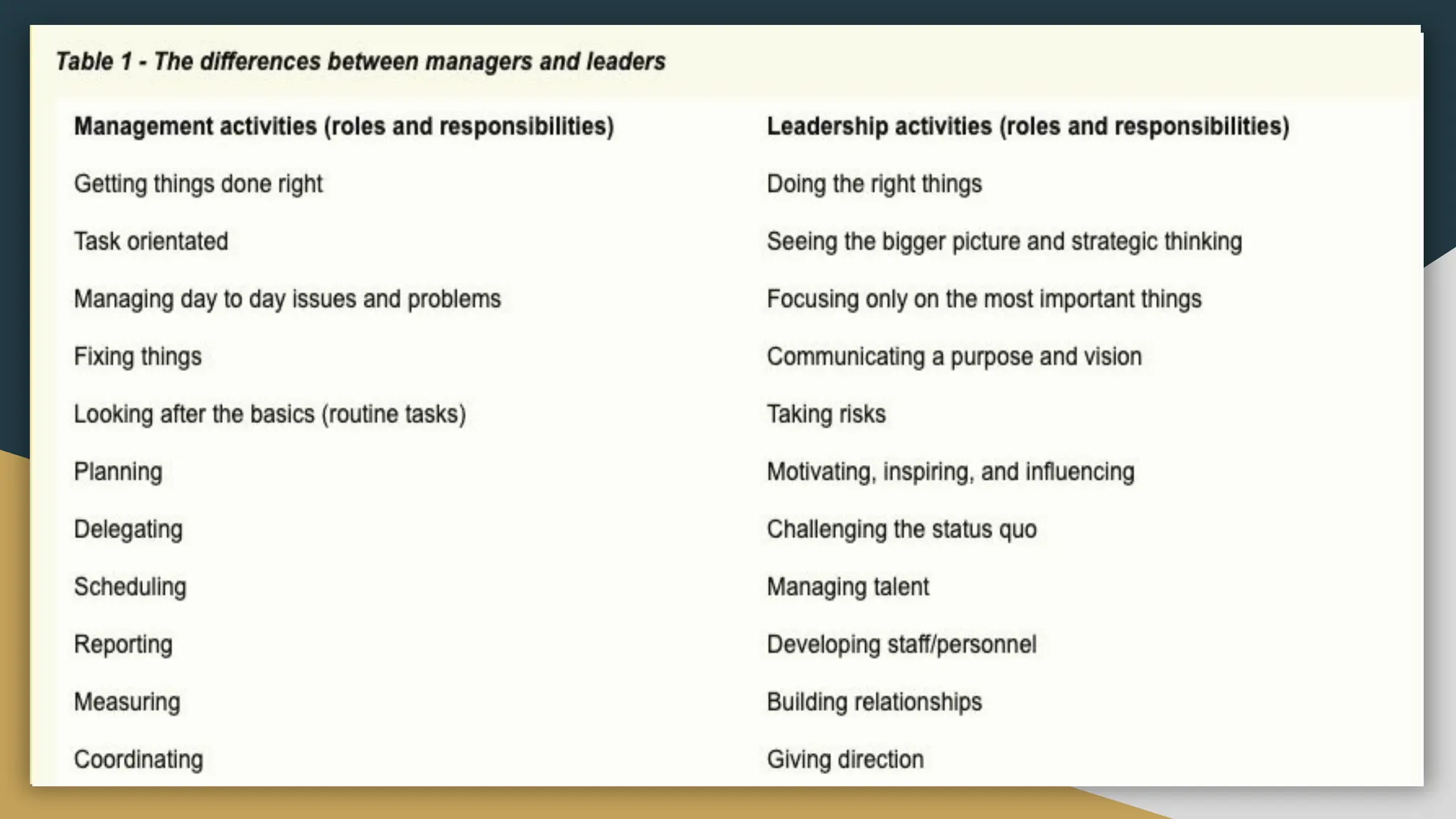 Table 1 - The differences between managers and leaders

| Management activities (roles and responsibilities) | Leadership activities (roles and responsibilities) |
|---|---|
| Getting things done right | Doing the right things |
| Task orientated | Seeing the bigger picture and strategic thinking |
| Managing day to day issues and problems | Focusing only on the most important things |
| Fixing things | Communicating a purpose and vision |
| Looking after the basics (routine tasks) | Taking risks |
| Planning | Motivating, inspiring, and influencing |
| Delegating | Challenging the status quo |
| Scheduling | Managing talent |
| Reporting | Developing staff/personnel |
| Measuring | Building relationships |
| Coordinating | Giving direction |